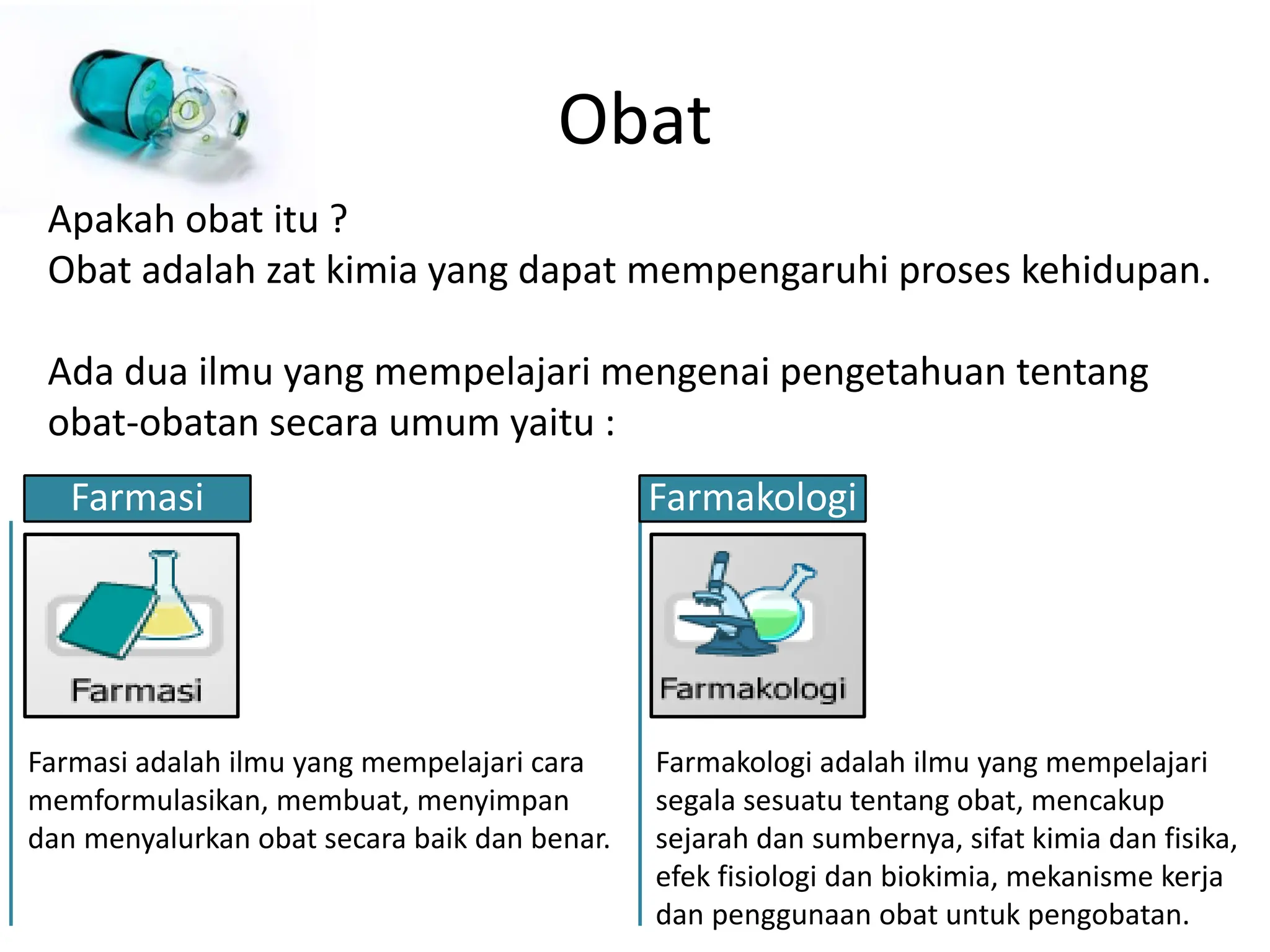 Obat

Apakah obat itu ?
Obat adalah zat kimia yang dapat mempengaruhi proses kehidupan.

Ada dua ilmu yang mempelajari mengenai pengetahuan tentang obat-obatan secara umum yaitu :

Farmasi

Farmasi

Farmasi adalah ilmu yang mempelajari cara memformulasikan, membuat, menyimpan dan menyalurkan obat secara baik dan benar.

Farmakologi

Farmakologi

Farmakologi adalah ilmu yang mempelajari segala sesuatu tentang obat, mencakup sejarah dan sumbernya, sifat kimia dan fisika, efek fisiologi dan biokimia, mekanisme kerja dan penggunaan obat untuk pengobatan.